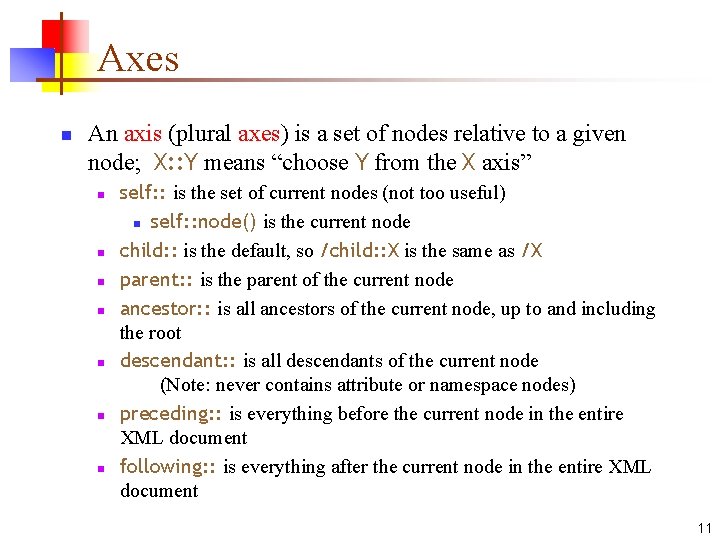 Axes

An axis (plural axes) is a set of nodes relative to a given node; X::Y means “choose Y from the X axis”

self:: is the set of current nodes (not too useful)

self::node() is the current node

child:: is the default, so /child::X is the same as /X

parent:: is the parent of the current node

ancestor:: is all ancestors of the current node, up to and including the root

descendant:: is all descendants of the current node
(Note: never contains attribute or namespace nodes)

preceding:: is everything before the current node in the entire XML document

following:: is everything after the current node in the entire XML document

11